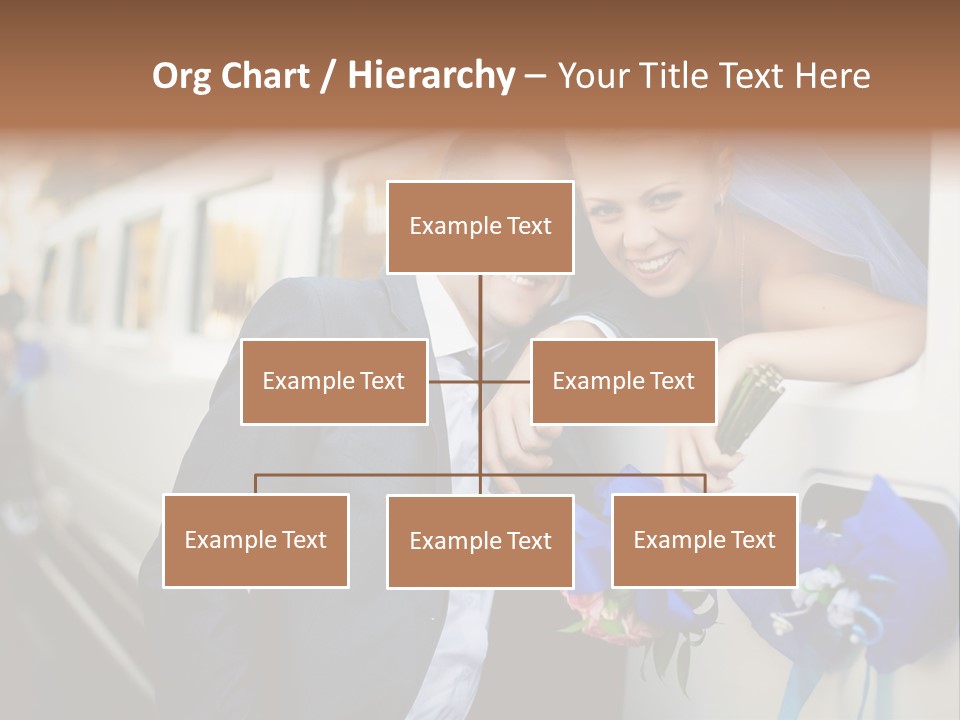 Org Chart / Hierarchy – Your Title Text Here

Example Text

Example Text

Example Text

Example Text

Example Text

Example Text